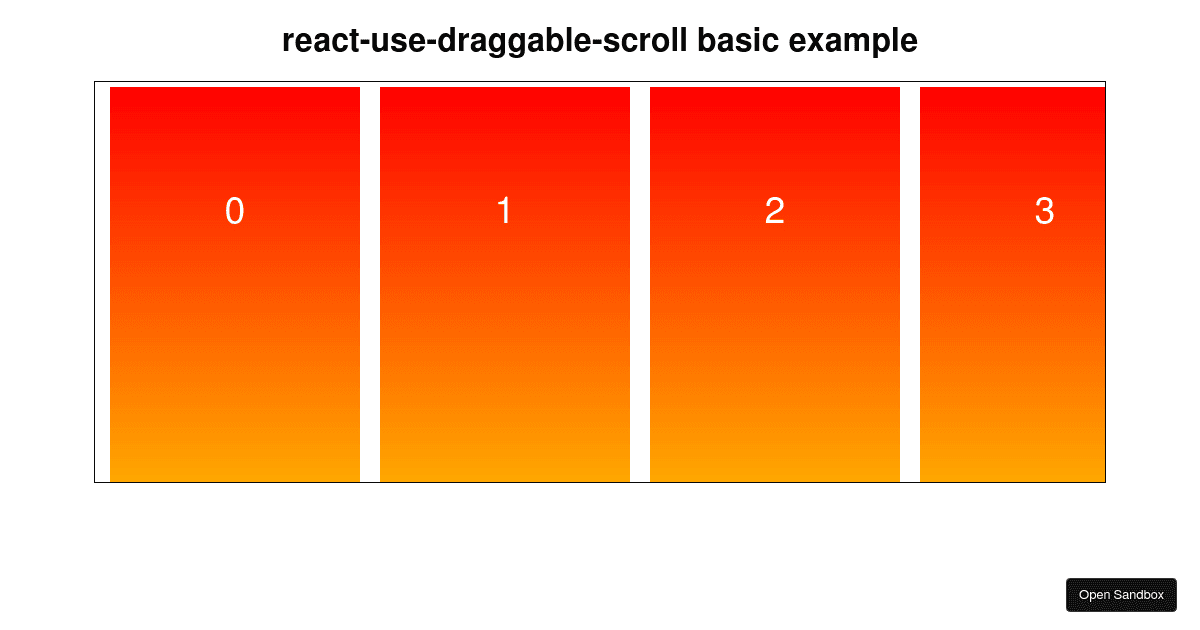 react-use-draggable-scroll basic example

0

1

2

3

Open Sandbox